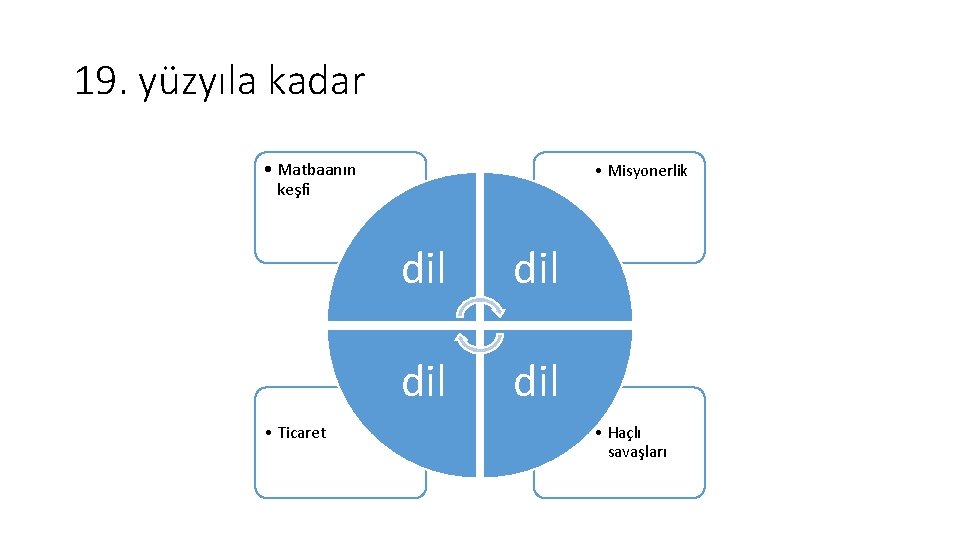 19. yüzyıla kadar

• Matbaanın keşfi

• Misyonerlik

dil

dil

dil

dil

• Ticaret

• Haçlı savaşları